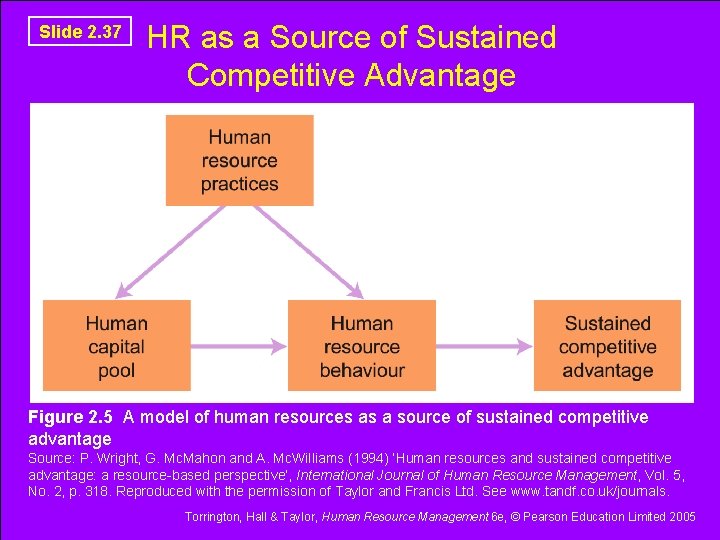 Slide 2.37

HR as a Source of Sustained Competitive Advantage

Human resource practices

Human capital pool

Human resource behaviour

Sustained competitive advantage

Figure 2.5 A model of human resources as a source of sustained competitive advantage

Source: P. Wright, G. McMahon and A. McWilliams (1994) 'Human resources and sustained competitive advantage: a resource-based perspective', International Journal of Human Resource Management, Vol. 5, No. 2, p. 318. Reproduced with the permission of Taylor and Francis Ltd. See www.tandf.co.uk/journals.

Torrington, Hall & Taylor, Human Resource Management 6e, © Pearson Education Limited 2005